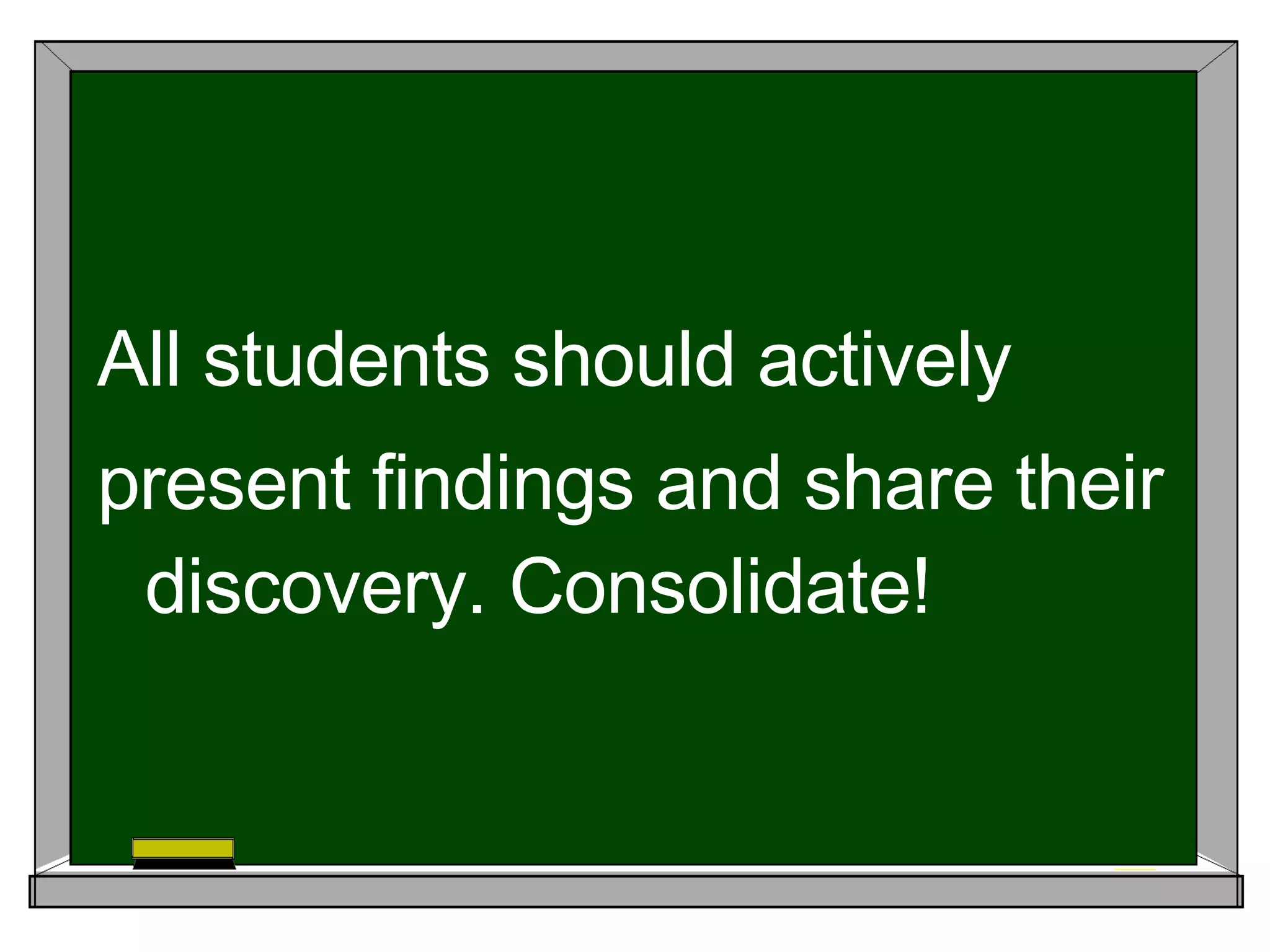 All students should actively present findings and share their discovery. Consolidate!